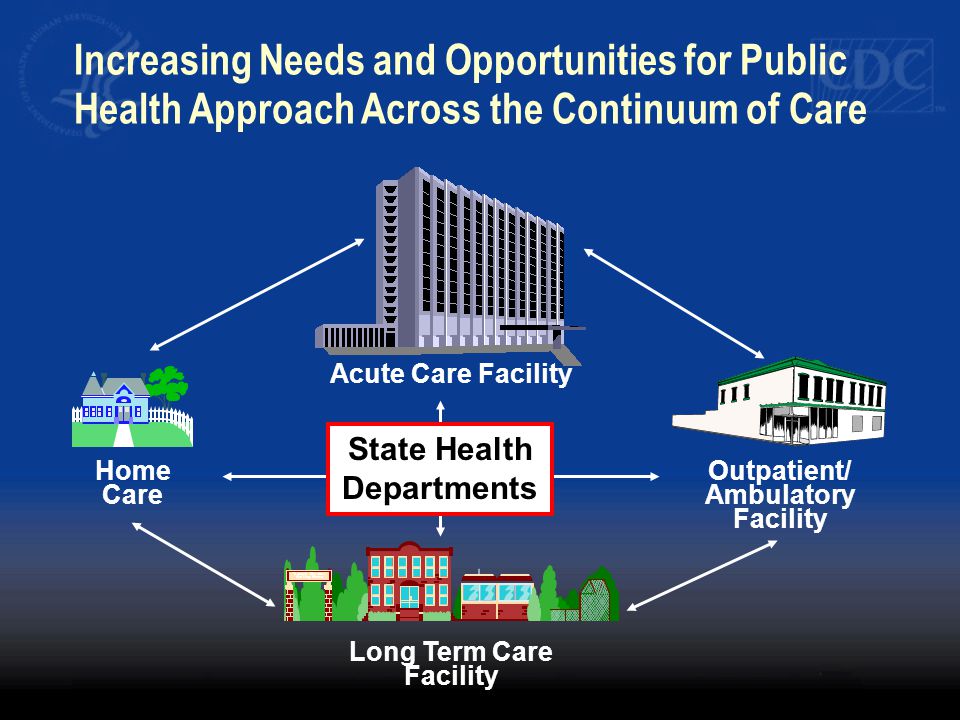 Increasing Needs and Opportunities for Public Health Approach Across the Continuum of Care

CDC

Acute Care Facility

Home Care

State Health Departments

Outpatient/ Ambulatory Facility

Long Term Care Facility